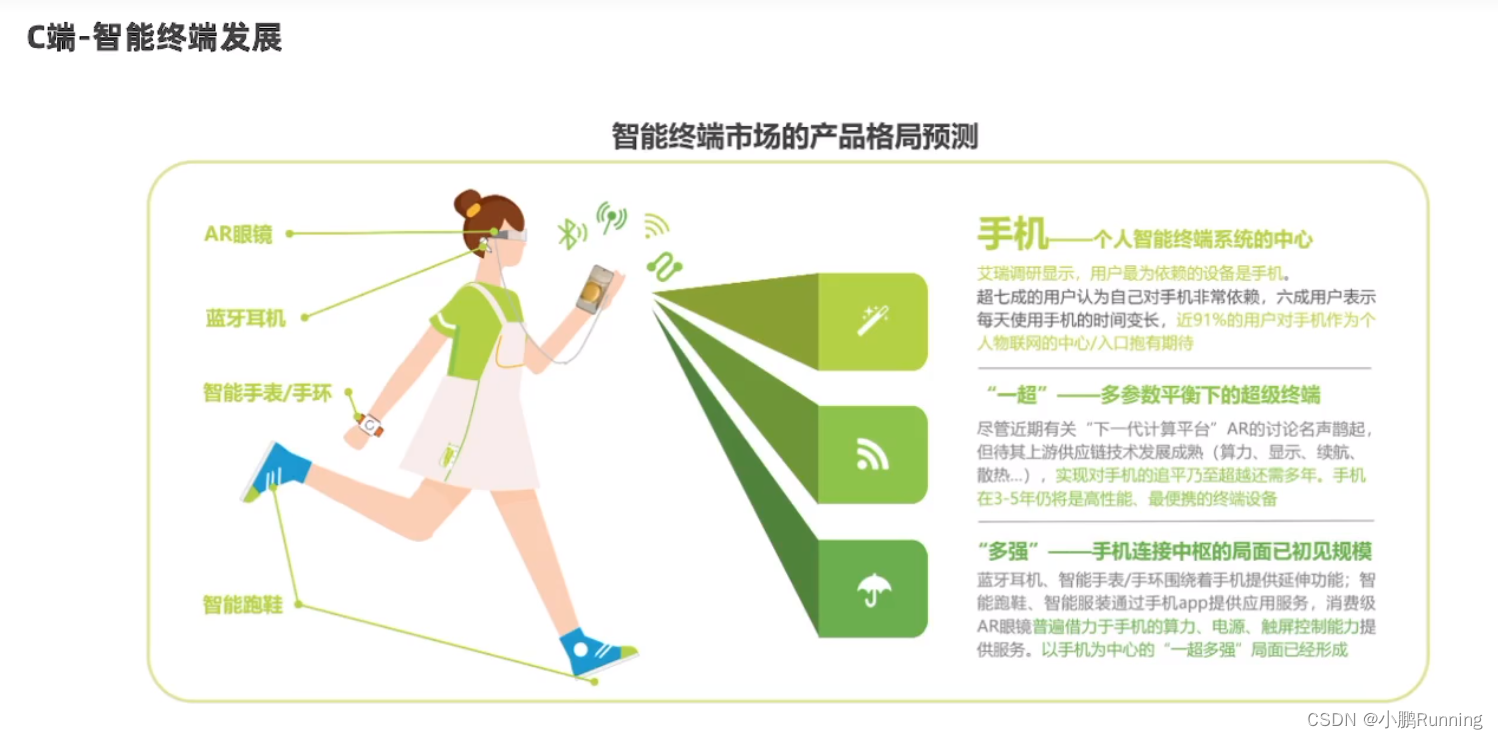 C端-智能终端发展

智能终端市场的产品格局预测

AR眼镜

蓝牙耳机

智能手表/手环

智能跑鞋

手机——个人智能终端系统的中心

艾瑞调研显示，用户最为依赖的设备是手机。超七成的用户认为自己对手机非常依赖，六成用户表示每天使用手机的时间变长，近91%的用户对手机作为个人物联网的中心/入口抱有期待

“一超”——多参数平衡下的超级终端

尽管近期有关“下一代计算平台”AR的讨论名声鹊起，但待其上游供应链技术发展成熟（算力、显示、续航、散热...），实现对手机的追平乃至超越还需多年。手机在3-5年仍将是高性能、最便携的终端设备

“多强”——手机连接中枢的局面已初见规模

蓝牙耳机、智能手表/手环围绕着手机提供延伸功能；智能跑鞋、智能服装通过手机app提供应用服务，消费级AR眼镜普遍借力于手机的算力、电源、触屏控制能力提供服务。以手机为中心的“一超多强”局面已经形成

CSDN @小鹏Running